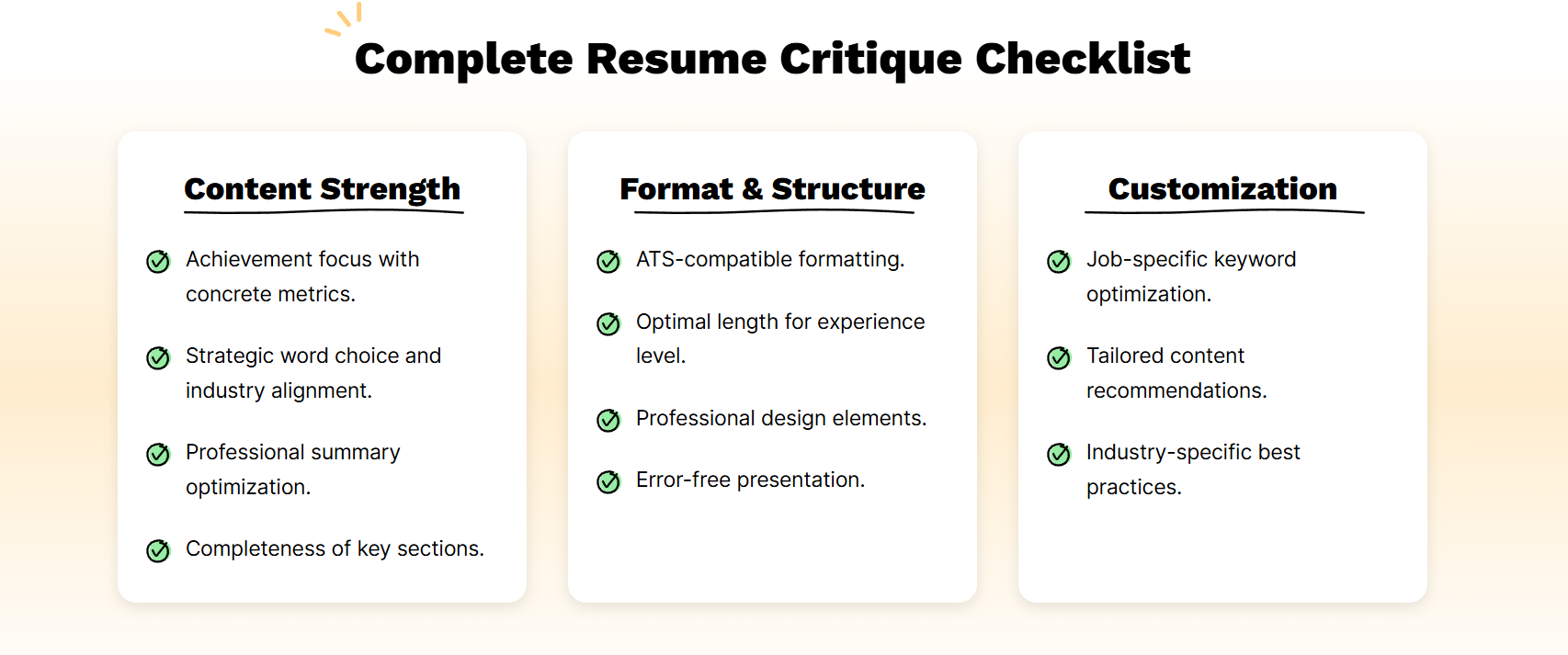 Complete Resume Critique Checklist

Content Strength

Achievement focus with concrete metrics.

Strategic word choice and industry alignment.

Professional summary optimization.

Completeness of key sections.

Format & Structure

ATS-compatible formatting.

Optimal length for experience level.

Professional design elements.

Error-free presentation.

Customization

Job-specific keyword optimization.

Tailored content recommendations.

Industry-specific best practices.